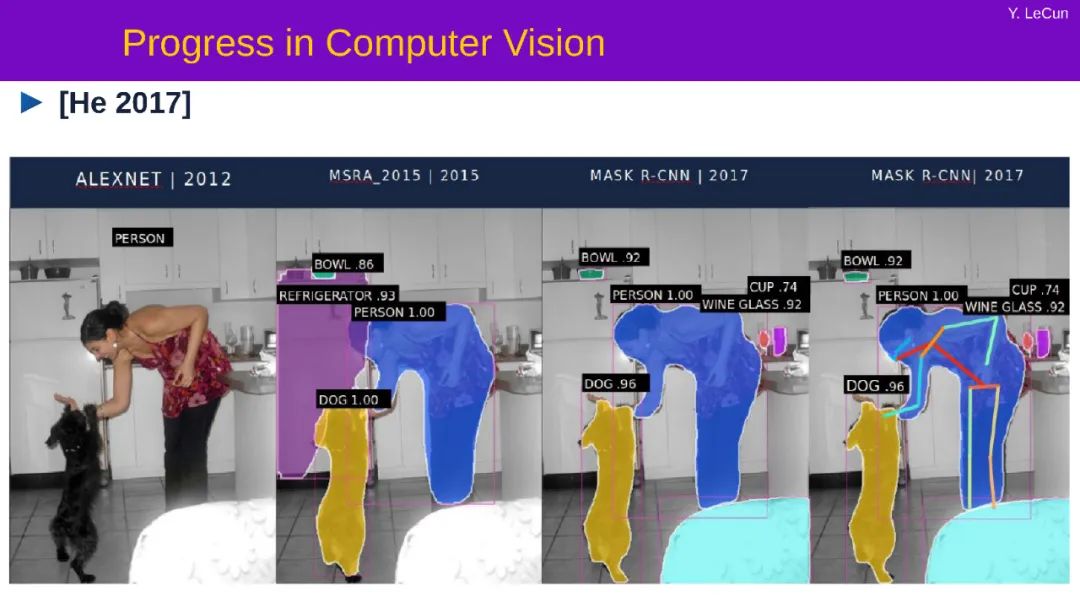 Y. LeCun

Progress in Computer Vision

► [He 2017]

ALEXNET | 2012

PERSON

MSRA_2015 | 2015

BOWL .86

REFRIGERATOR .93

PERSON 1.00

DOG 1.00

MASK R-CNN | 2017

BOWL .92

PERSON 1.00

CUP .74

WINE GLASS .92

DOG .96

MASK R-CNN| 2017

BOWL .92

PERSON 1.00

CUP .74

WINE GLASS .92

DOG .96